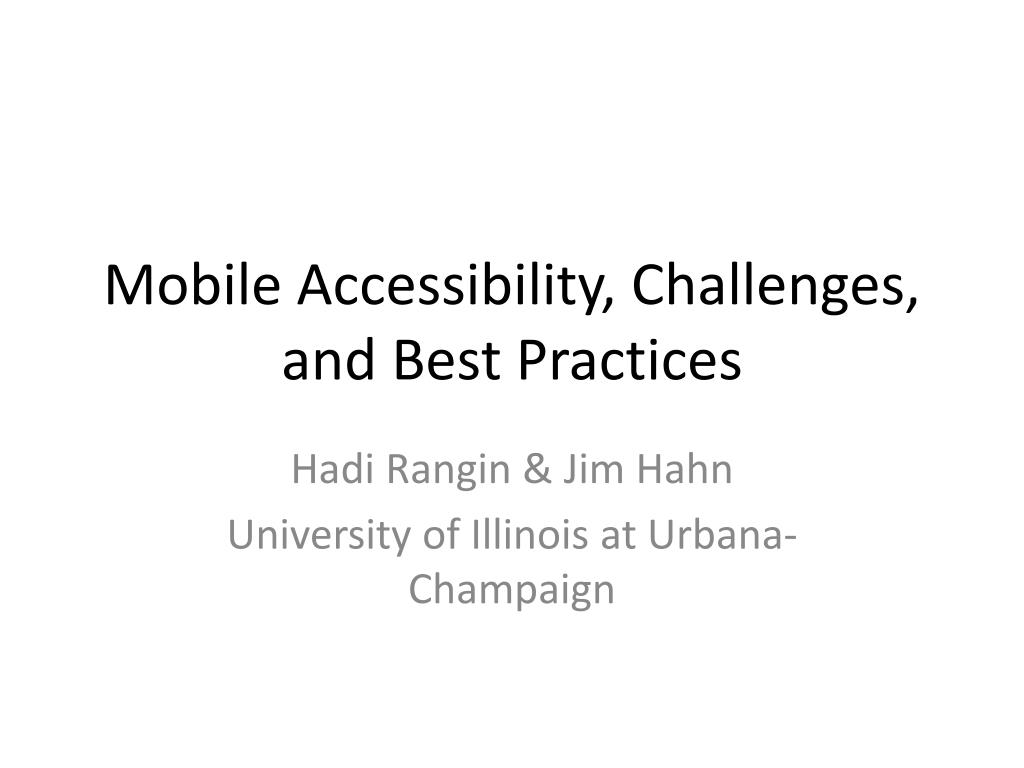 Mobile Accessibility, Challenges, and Best Practices

Hadi Rangin & Jim Hahn

University of Illinois at Urbana-Champaign